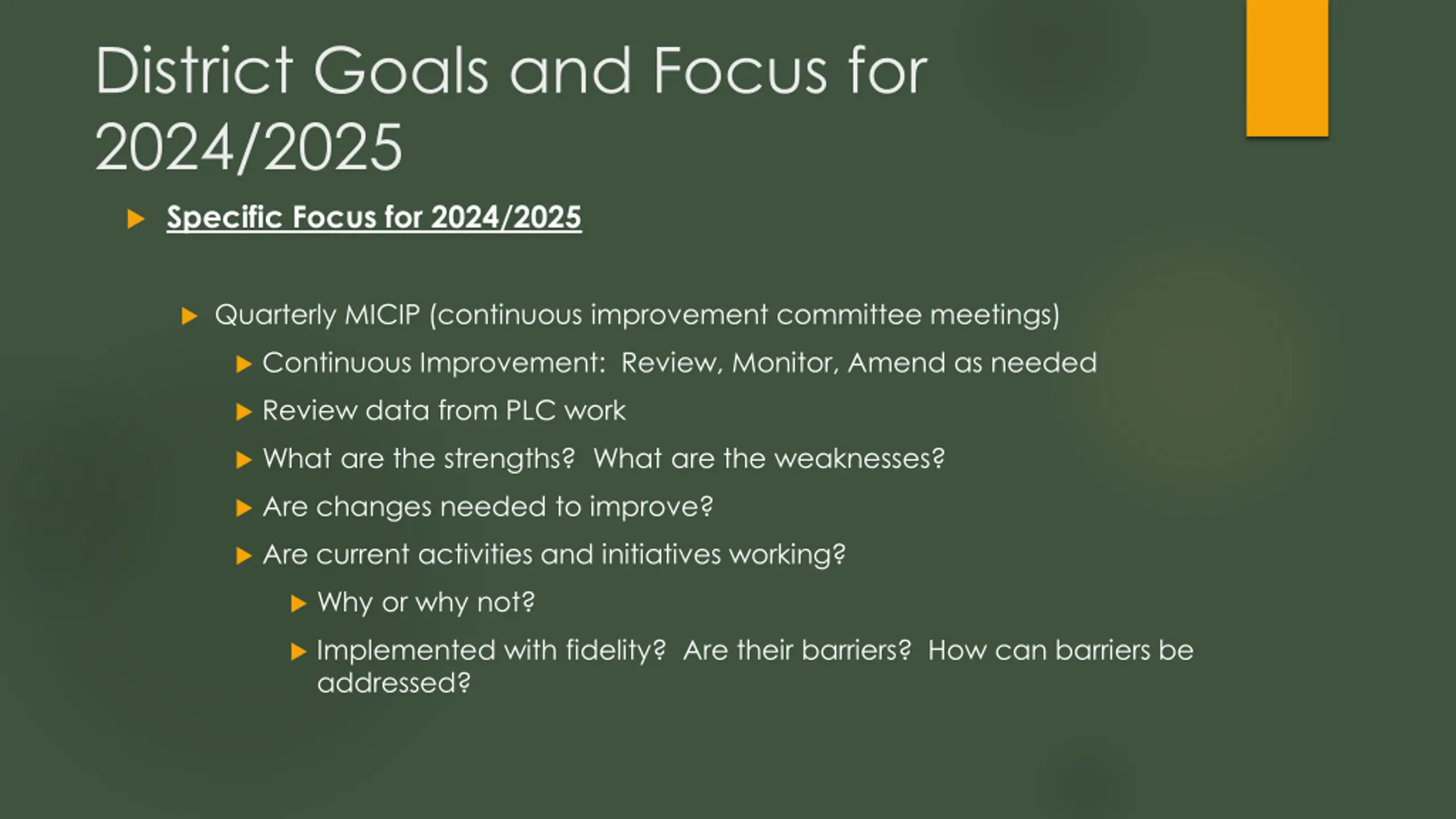 District Goals and Focus for 2024/2025

Specific Focus for 2024/2025

Quarterly MICIP (continuous improvement committee meetings)

Continuous Improvement: Review, Monitor, Amend as needed

Review data from PLC work

What are the strengths? What are the weaknesses?

Are changes needed to improve?

Are current activities and initiatives working?

Why or why not?

Implemented with fidelity? Are their barriers? How can barriers be addressed?